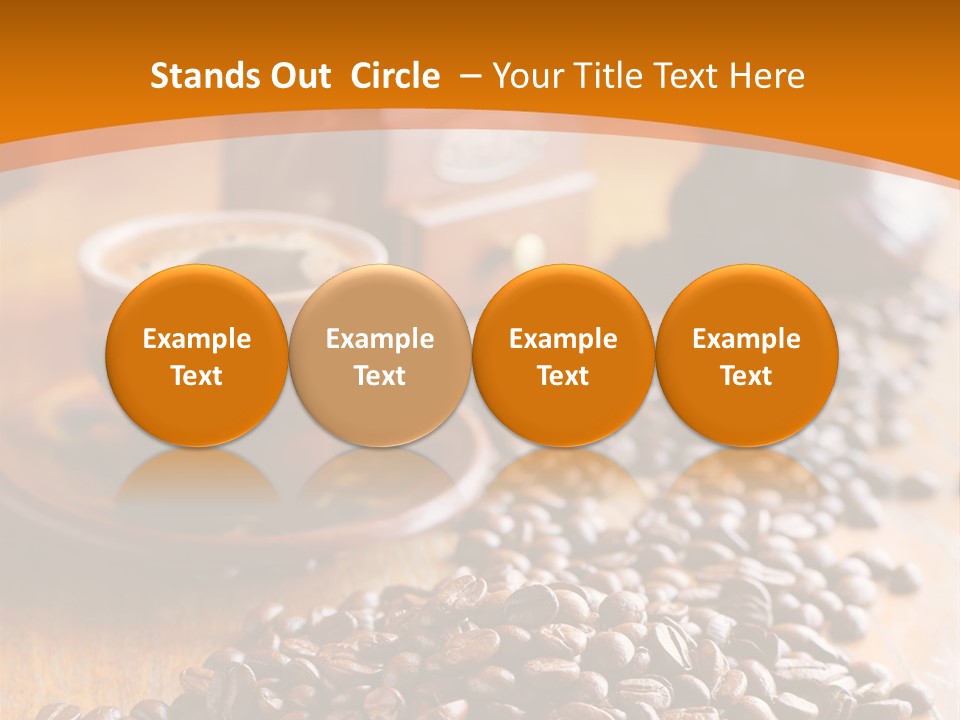 Stands Out Circle – Your Title Text Here

Example Text

Example Text

Example Text

Example Text